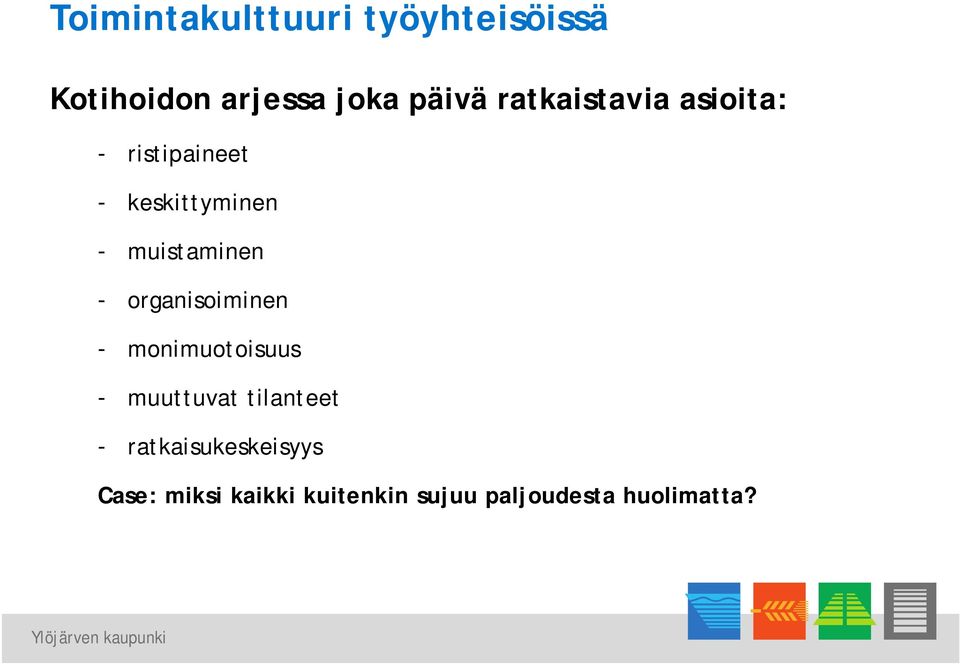 Toimintakulttuuri työyhteisöissä

Kotihoidon arjessa joka päivä ratkaistavia asioita:

- ristipaineet
- keskittyminen
- muistaminen
- organisoiminen
- monimuotoisuus
- muuttuvat tilanteet
- ratkaisukeskeisyys

Case: miksi kaikki kuitenkin sujuu paljoudesta huolimatta?

Ylöjärven kaupunki